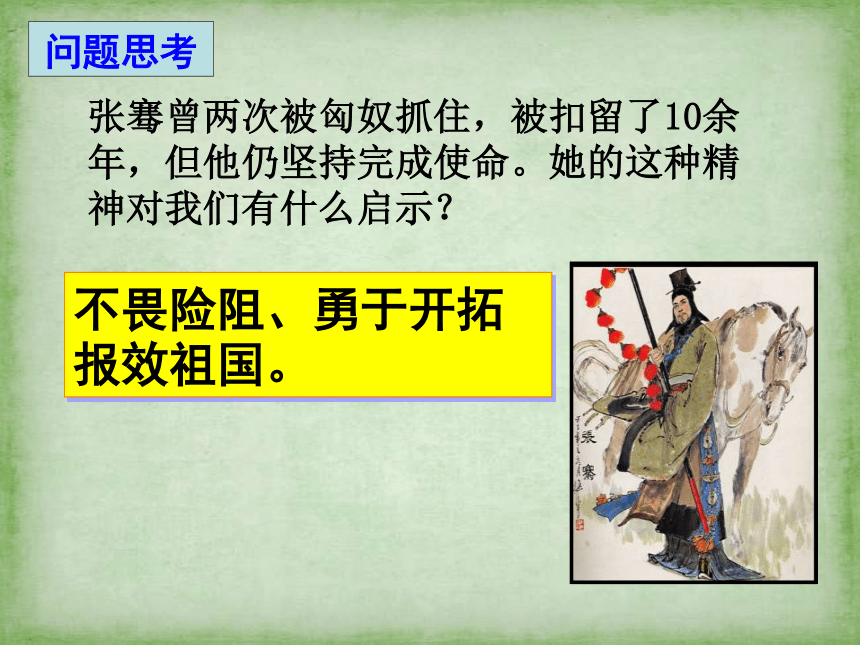 问题思考

张骞曾两次被匈奴抓住，被扣留了10余年，但他仍坚持完成使命。她的这种精神对我们有什么启示？

不畏险阻、勇于开拓报效祖国。

张骞